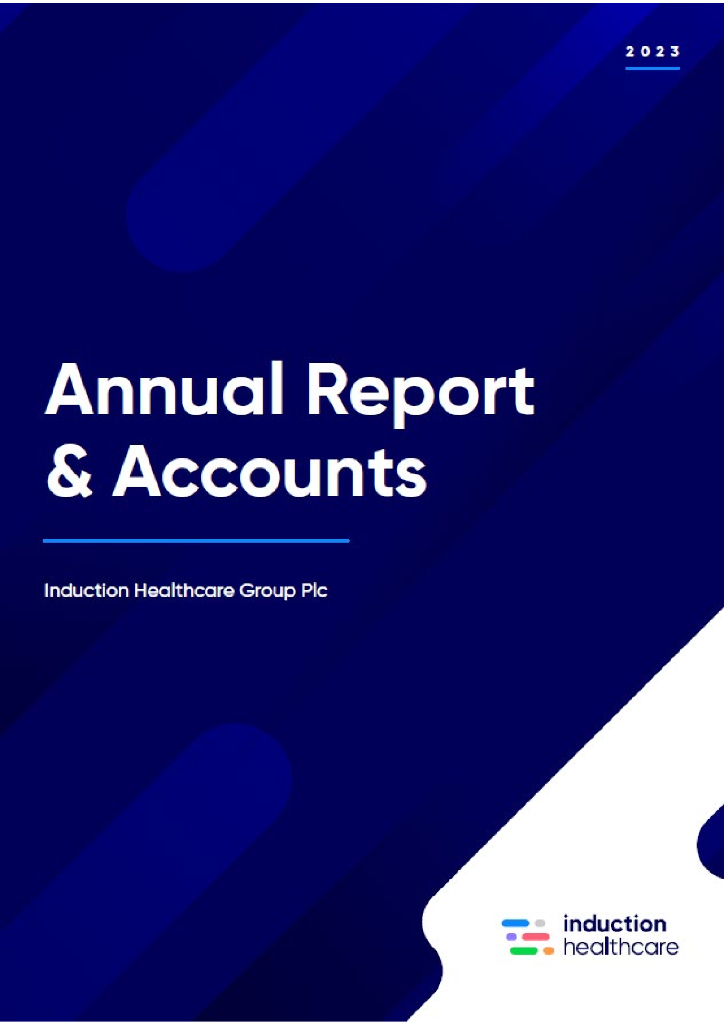 2023

Annual Report & Accounts

Induction Healthcare Group Plc

induction healthcare